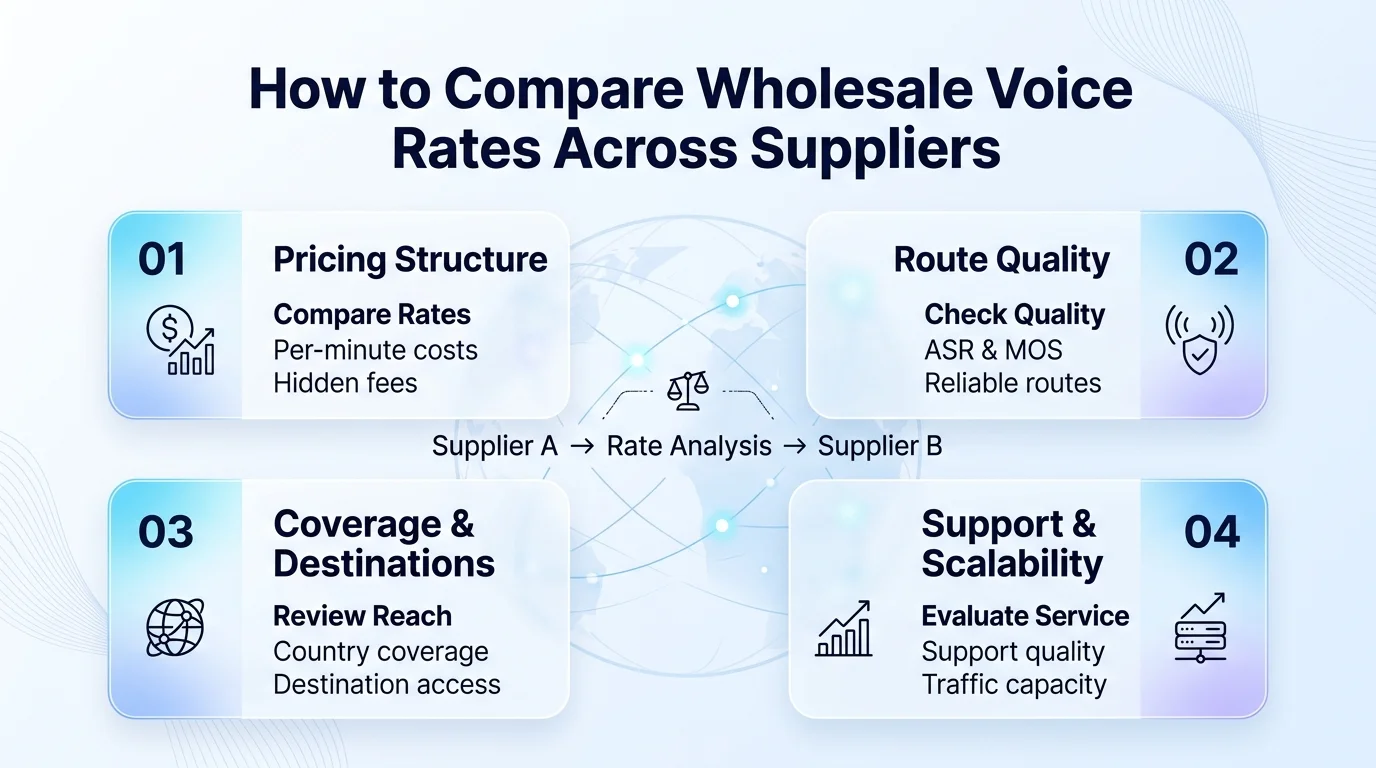 How to Compare Wholesale Voice Rates Across Suppliers

01

Pricing Structure

Compare Rates
Per-minute costs
Hidden fees

Route Quality

02

Check Quality
ASR & MOS
Reliable routes

Supplier A → Rate Analysis → Supplier B

03

Coverage & Destinations

Review Reach
Country coverage
Destination access

Support & Scalability

04

Evaluate Service
Support quality
Traffic capacity